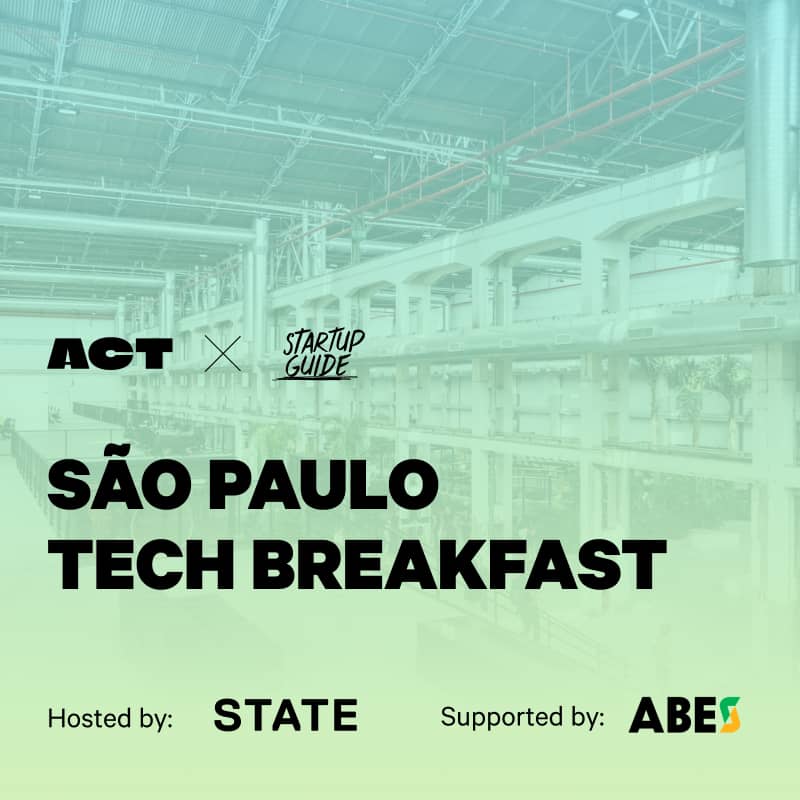 ACT × STARTUP GUIDE

SÃO PAULO TECH BREAKFAST

Hosted by: STATE

Supported by: ABES